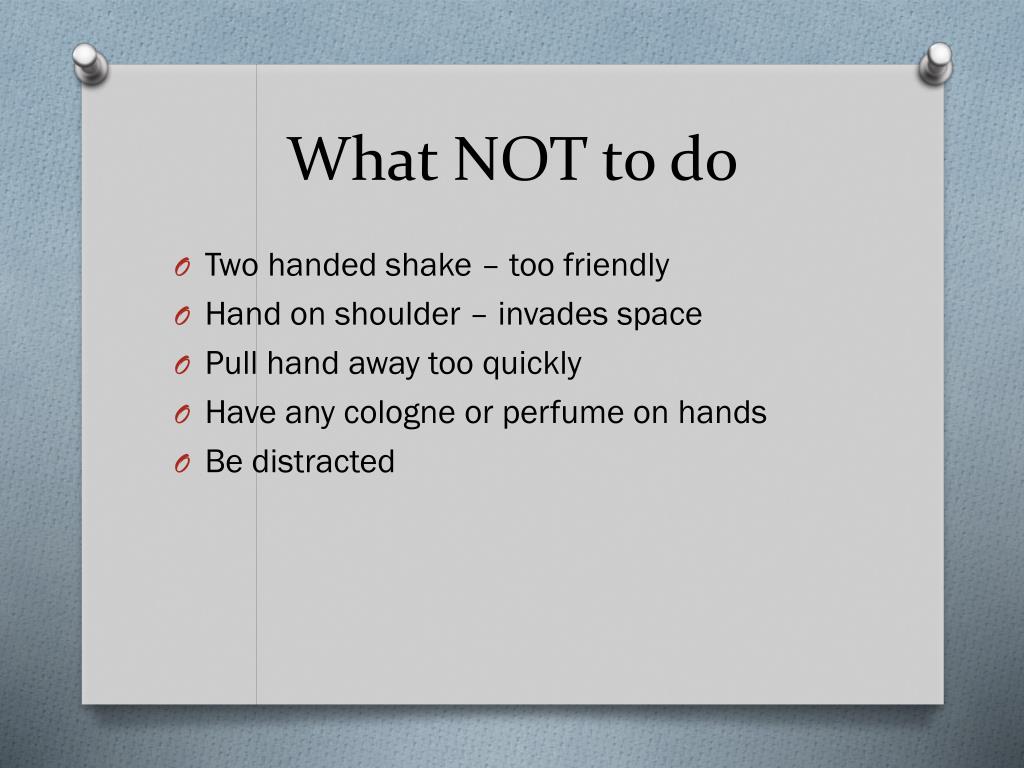 What NOT to do

O Two handed shake – too friendly
O Hand on shoulder – invades space
O Pull hand away too quickly
O Have any cologne or perfume on hands
O Be distracted